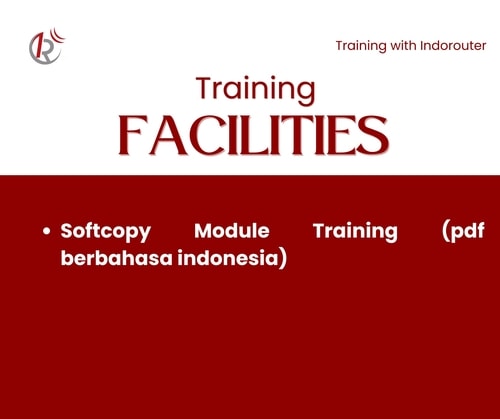 Training with Indorouter

Training
FACILITIES

• Softcopy Module Training (pdf berbahasa indonesia)